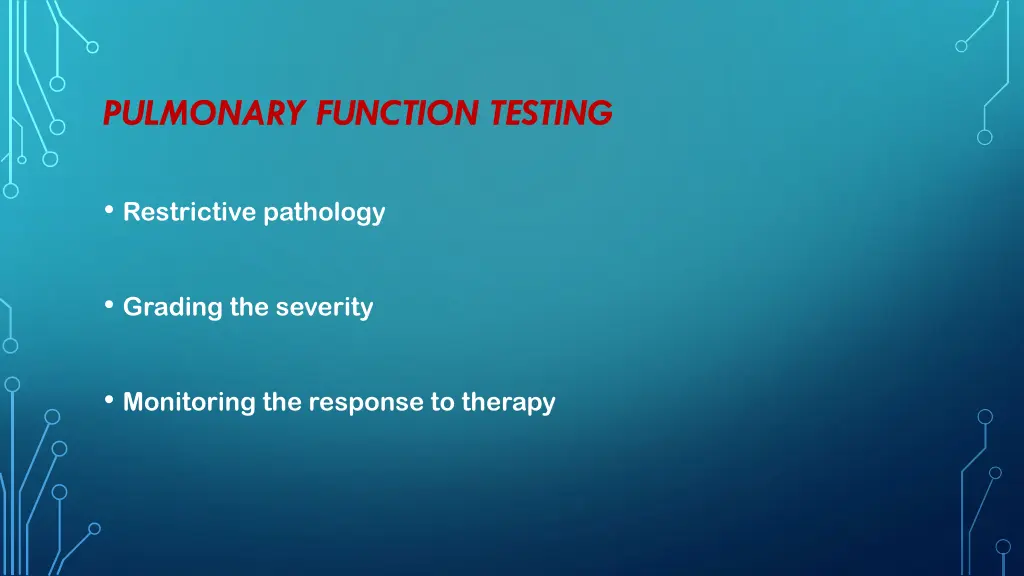 PULMONARY FUNCTION TESTING

• Restrictive pathology

• Grading the severity

• Monitoring the response to therapy